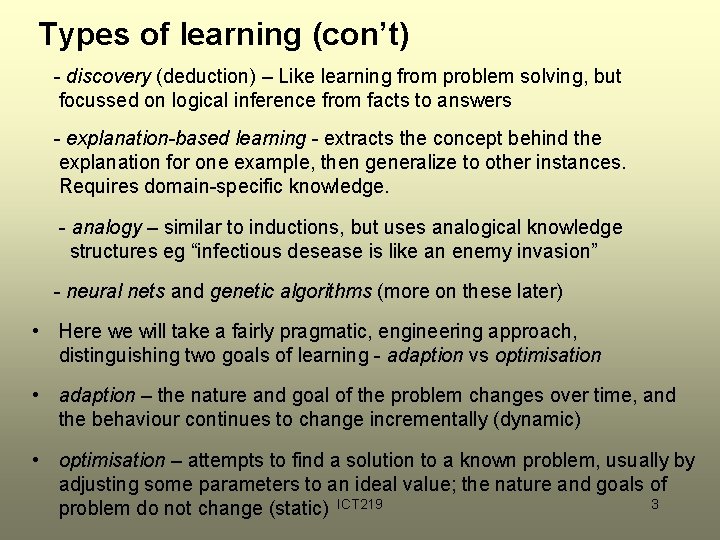 Types of learning (con't)

- discovery (deduction) – Like learning from problem solving, but focussed on logical inference from facts to answers

- explanation-based learning - extracts the concept behind the explanation for one example, then generalize to other instances. Requires domain-specific knowledge.

- analogy – similar to inductions, but uses analogical knowledge structures eg "infectious desease is like an enemy invasion"

- neural nets and genetic algorithms (more on these later)

• Here we will take a fairly pragmatic, engineering approach, distinguishing two goals of learning - adaption vs optimisation

• adaption – the nature and goal of the problem changes over time, and the behaviour continues to change incrementally (dynamic)

• optimisation – attempts to find a solution to a known problem, usually by adjusting some parameters to an ideal value; the nature and goals of problem do not change (static)

ICT219

3